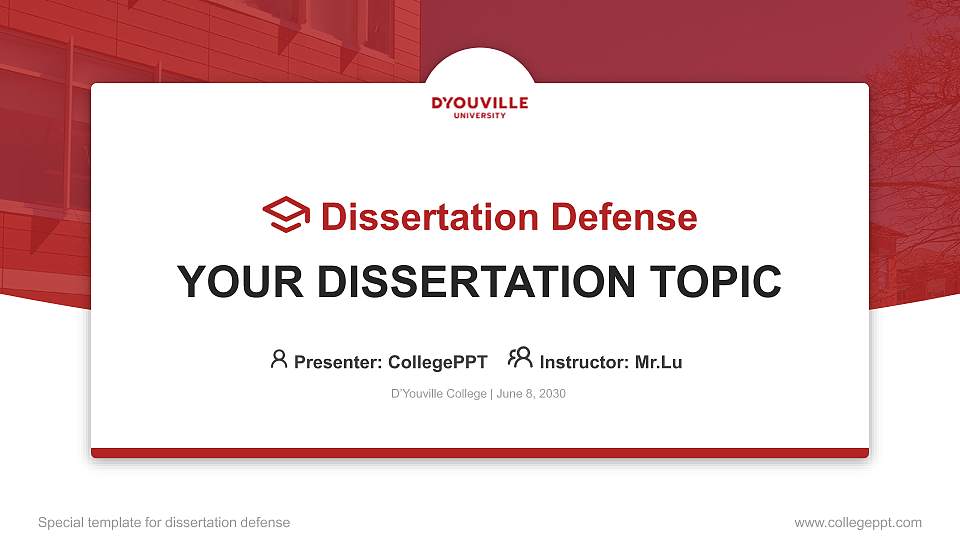 D'YOUVILLE
UNIVERSITY

Dissertation Defense

YOUR DISSERTATION TOPIC

Presenter: CollegePPT Instructor: Mr.Lu

D'Youville College | June 8, 2030

Special template for dissertation defense

www.collegeppt.com